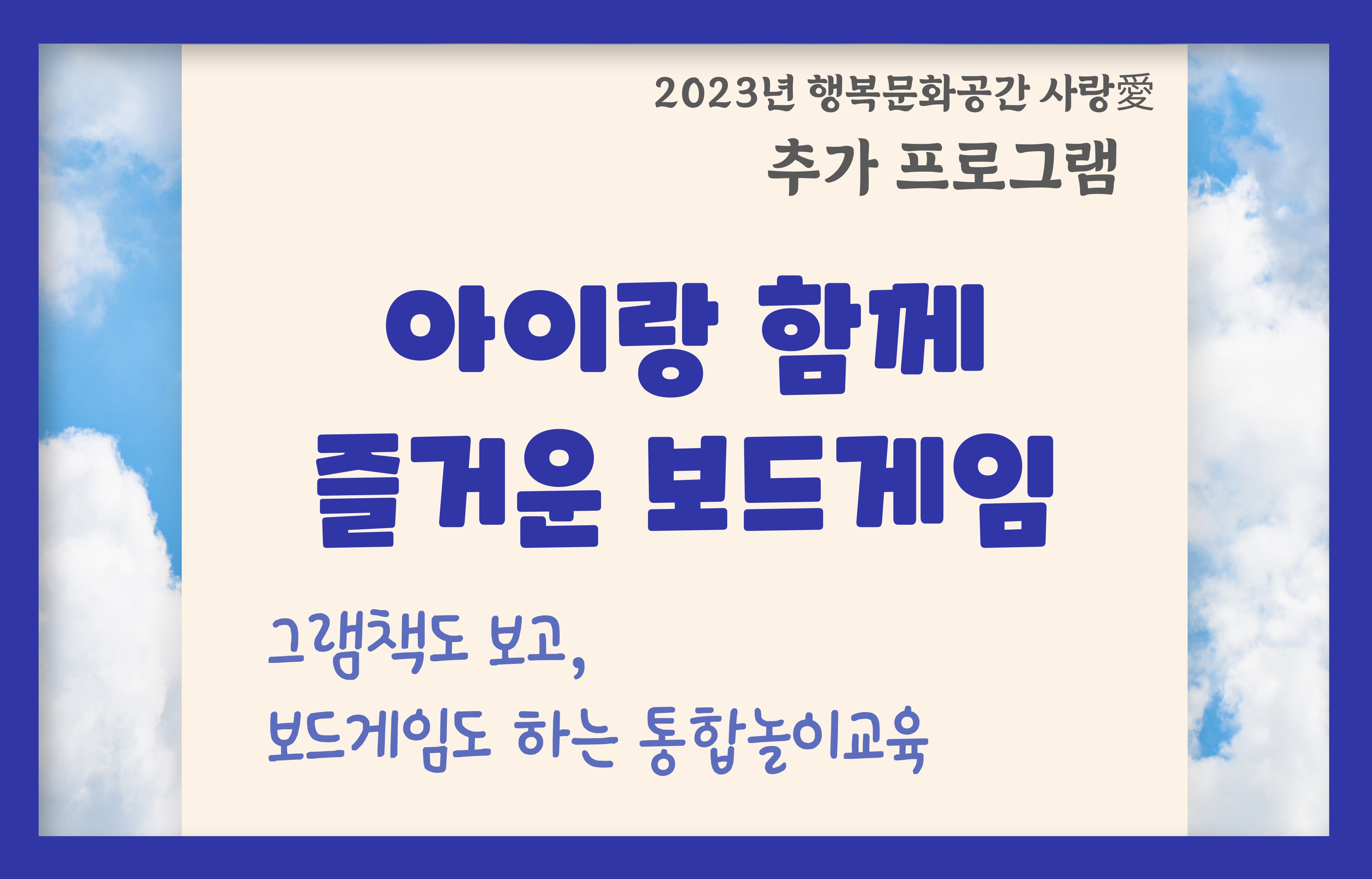 2023년 행복문화공간 사랑愛
추가 프로그램

아이랑 함께
즐거운 보드게임

그램책도 보고,
보드게임도 하는 통합놀이교육